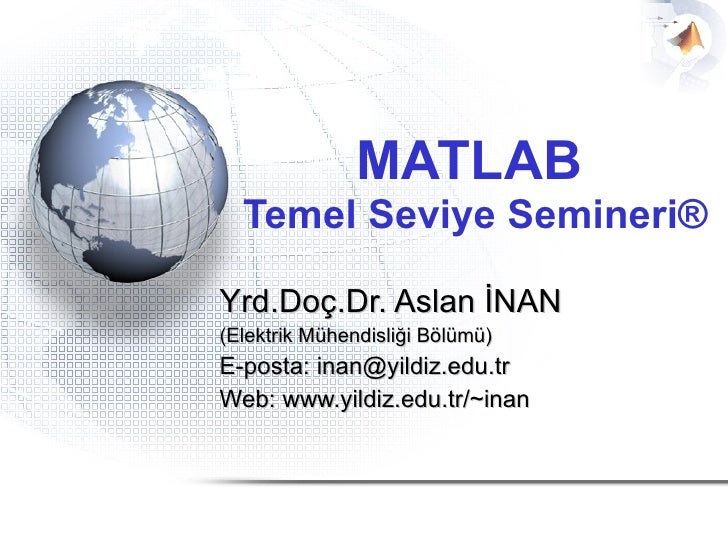 MATLAB
Temel Seviye Semineri®

Yrd.Doç.Dr. Aslan İNAN
(Elektrik Mühendisliği Bölümü)
E-posta: inan@yildiz.edu.tr
Web: www.yildiz.edu.tr/~inan